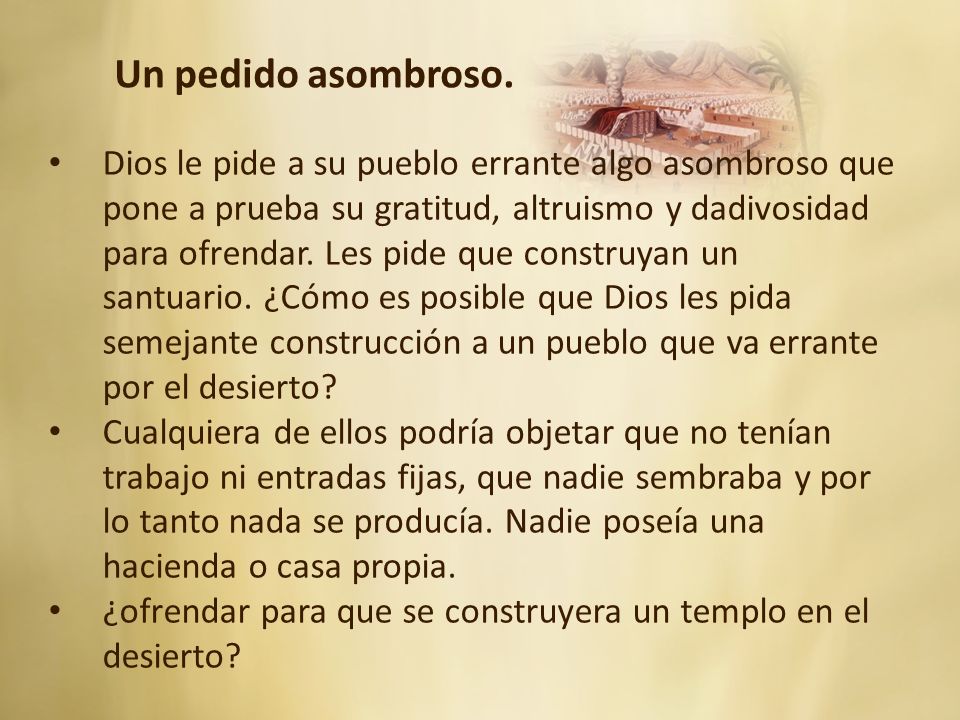 Un pedido asombroso.

• Dios le pide a su pueblo errante algo asombroso que pone a prueba su gratitud, altruismo y dadivosidad para ofrendar. Les pide que construyan un santuario. ¿Cómo es posible que Dios les pida semejante construcción a un pueblo que va errante por el desierto?
• Cualquiera de ellos podría objetar que no tenían trabajo ni entradas fijas, que nadie sembraba y por lo tanto nada se producía. Nadie poseía una hacienda o casa propia.
• ¿ofrendar para que se construyera un templo en el desierto?